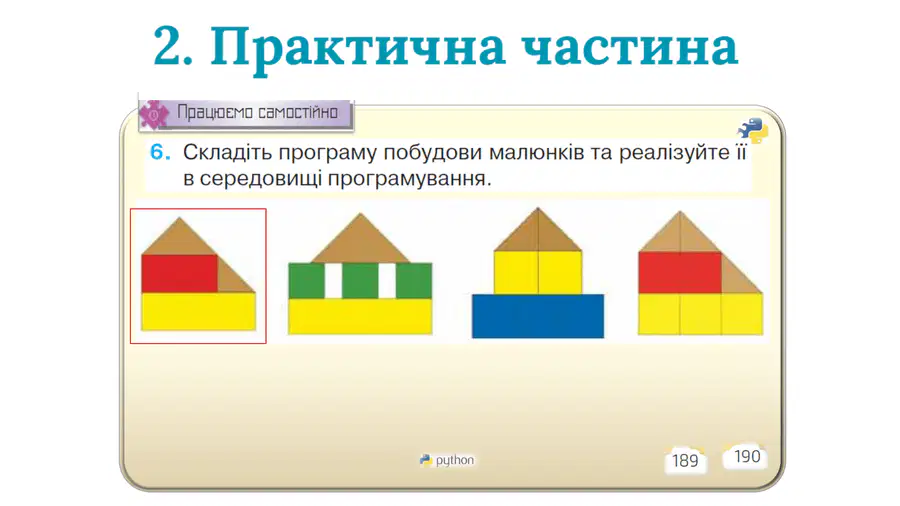 2. Практична частина

Працюємо самостійно

6. Складіть програму побудови малюнків та реалізуйте її в середовищі програмування.

python

189

190